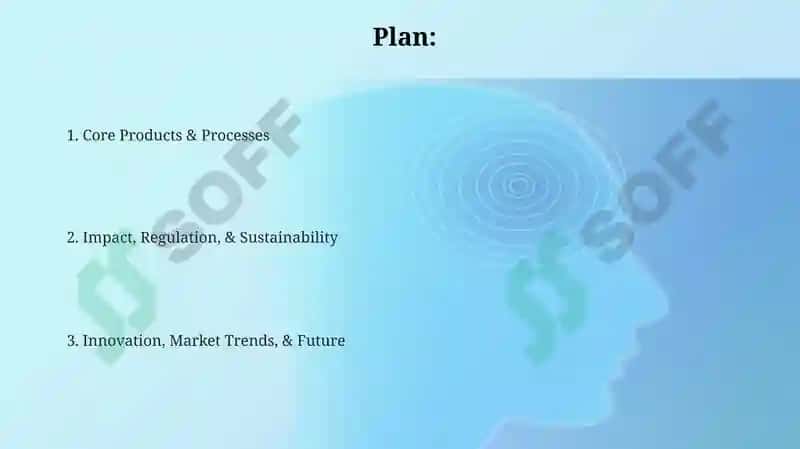 Plan:

1. Core Products & Processes

2. Impact, Regulation, & Sustainability

3. Innovation, Market Trends, & Future

SOFF

SOFF